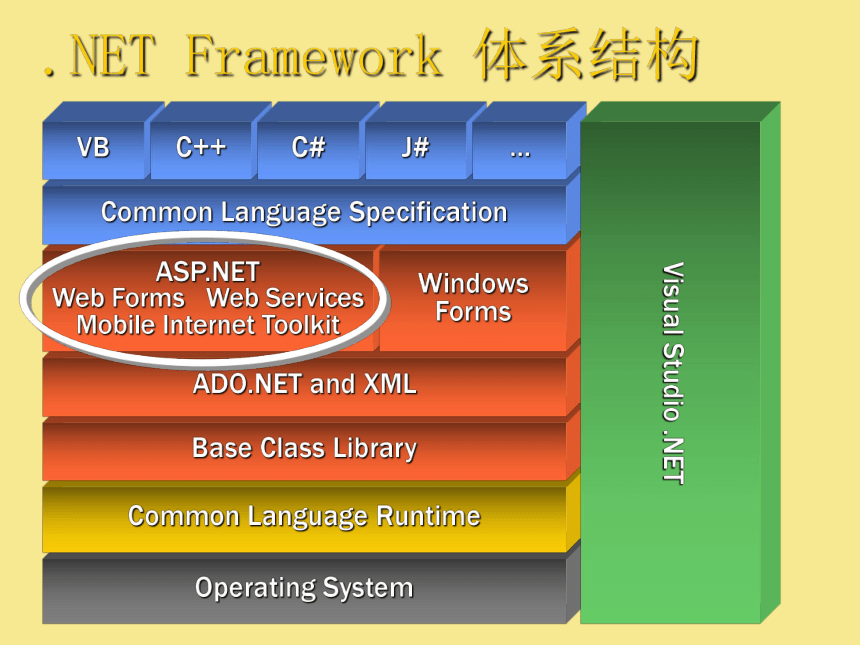 .NET Framework 体系结构

VB

C++

C#

J#

…

Common Language Specification

ASP.NET
Web Forms Web Services
Mobile Internet Toolkit

Windows Forms

ADO.NET and XML

Base Class Library

Common Language Runtime

Operating System

Visual Studio .NET